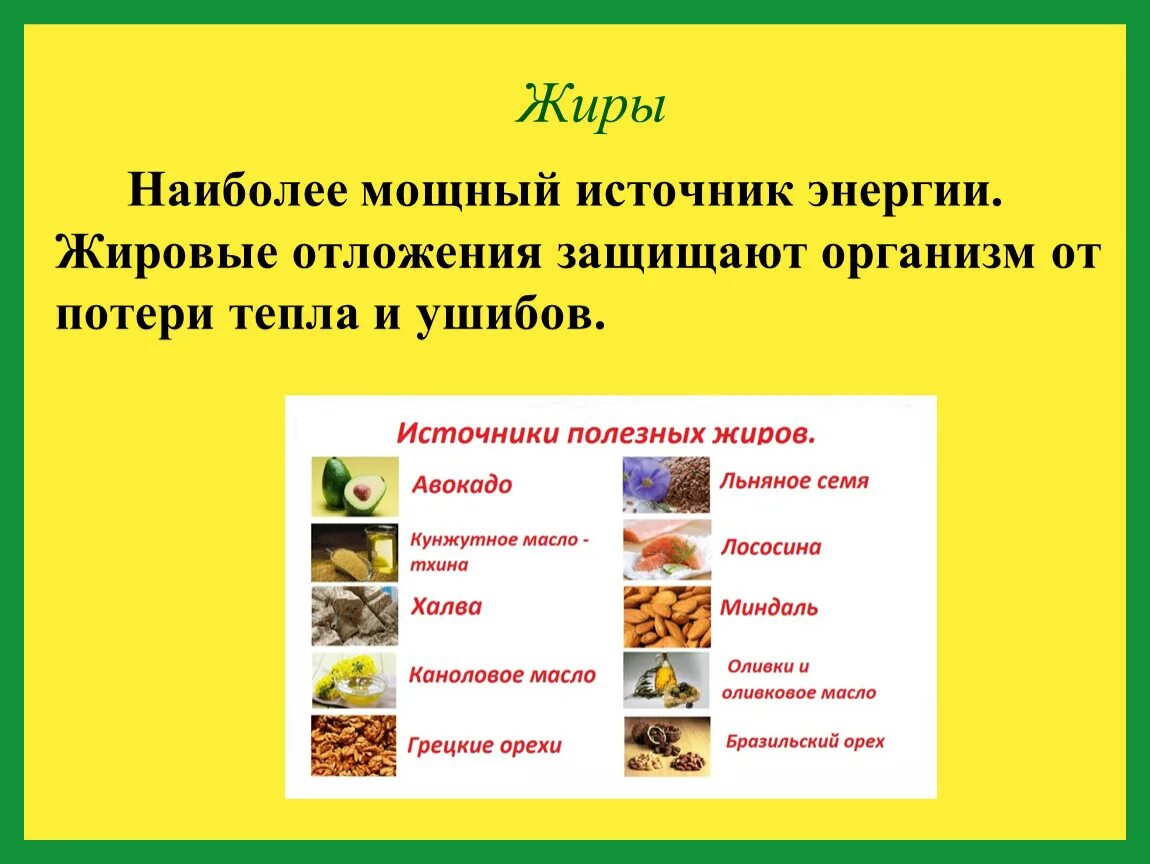 Жиры

Наиболее мощный источник энергии. Жировые отложения защищают организм от потери тепла и ушибов.

Источники полезных жиров.

Авокадо
Кунжутное масло - тхина
Халва
Каноловое масло
Грецкие орехи

Льняное семя
Лососина
Миндаль
Оливки и оливковое масло
Бразильский орех